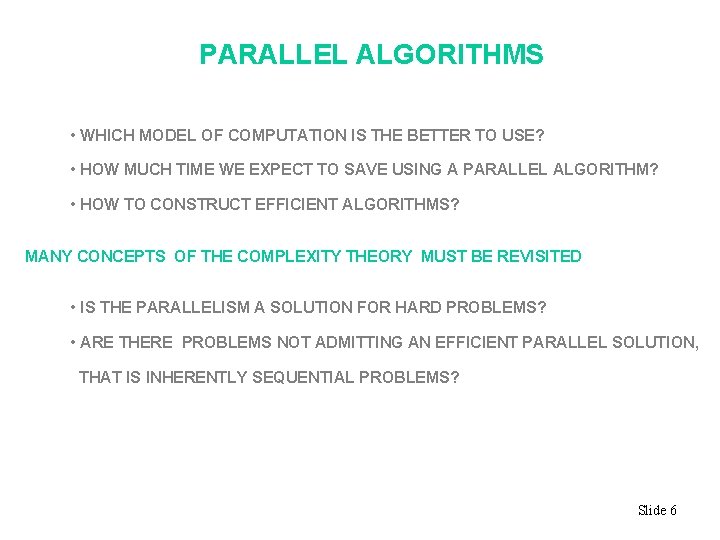 PARALLEL ALGORITHMS

• WHICH MODEL OF COMPUTATION IS THE BETTER TO USE?

• HOW MUCH TIME WE EXPECT TO SAVE USING A PARALLEL ALGORITHM?

• HOW TO CONSTRUCT EFFICIENT ALGORITHMS?

MANY CONCEPTS OF THE COMPLEXITY THEORY MUST BE REVISITED

• IS THE PARALLELISM A SOLUTION FOR HARD PROBLEMS?

• ARE THERE PROBLEMS NOT ADMITTING AN EFFICIENT PARALLEL SOLUTION, THAT IS INHERENTLY SEQUENTIAL PROBLEMS?

Slide 6